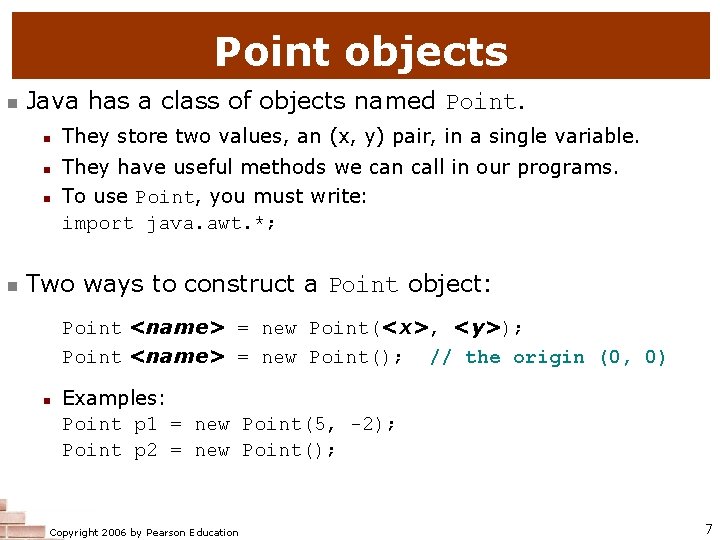 Point objects

Java has a class of objects named Point.

They store two values, an (x, y) pair, in a single variable.

They have useful methods we can call in our programs.

To use Point, you must write:
import java.awt.*;

Two ways to construct a Point object:

Point <name> = new Point(<x>, <y>);
Point <name> = new Point(); // the origin (0, 0)

Examples:
Point p1 = new Point(5, -2);
Point p2 = new Point();

Copyright 2006 by Pearson Education

7